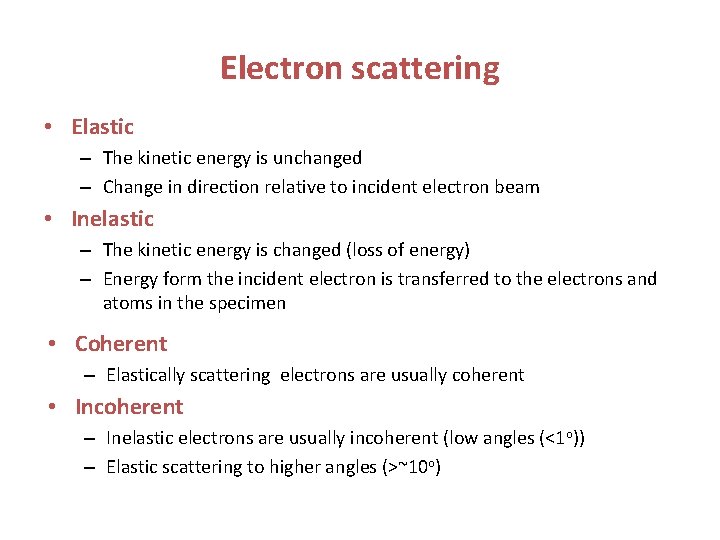 Electron scattering

• Elastic
– The kinetic energy is unchanged
– Change in direction relative to incident electron beam
• Inelastic
– The kinetic energy is changed (loss of energy)
– Energy form the incident electron is transferred to the electrons and atoms in the specimen
• Coherent
– Elastically scattering electrons are usually coherent
• Incoherent
– Inelastic electrons are usually incoherent (low angles (<1$^o$))
– Elastic scattering to higher angles (>~10$^o$)